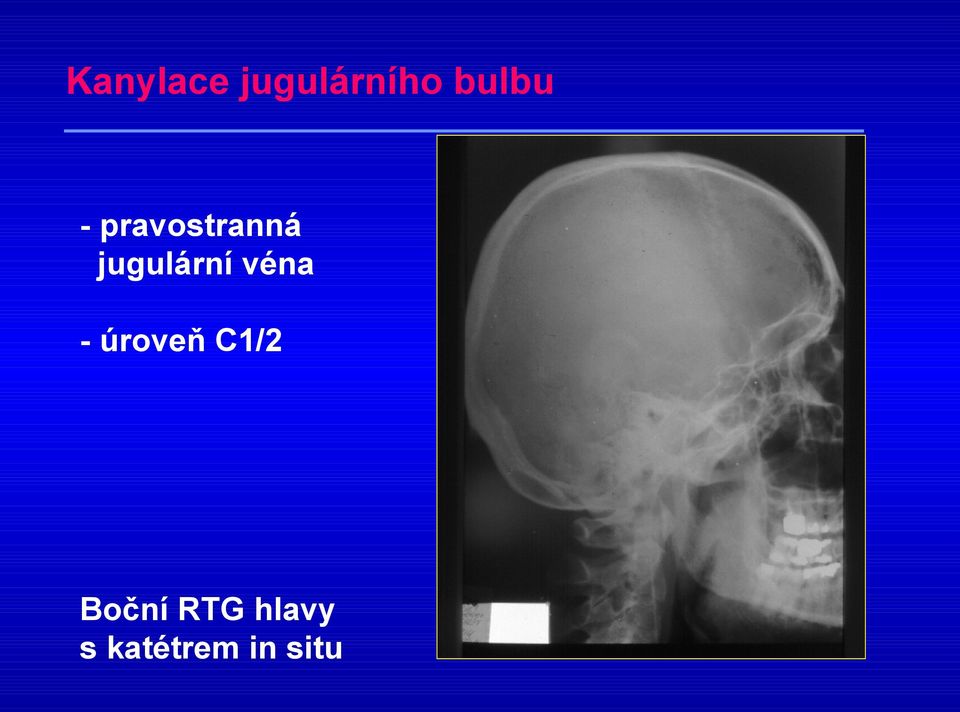 Kanylace jugulárního bulbu

- pravostranná jugulární véna

- úroveň C1/2

Boční RTG hlavy s katétrem in situ